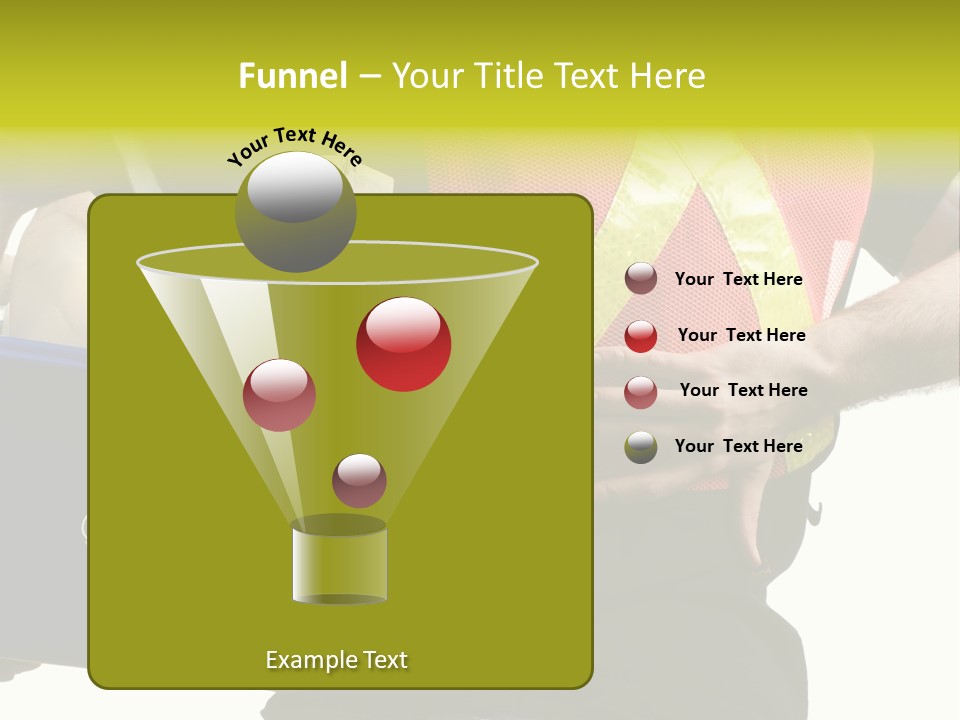 Funnel – Your Title Text Here

Your Text Here

Your Text Here

Your Text Here

Your Text Here

Your Text Here

Example Text